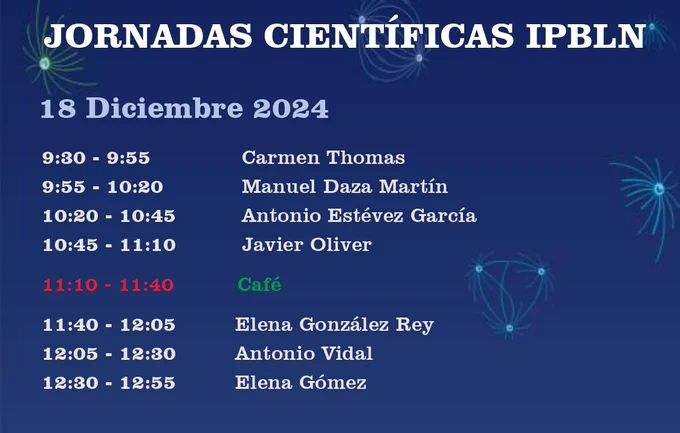 JORNADAS CIENTÍFICAS IPBLN

18 Diciembre 2024

9:30 - 9:55 Carmen Thomas
9:55 - 10:20 Manuel Daza Martín
10:20 - 10:45 Antonio Estévez García
10:45 - 11:10 Javier Oliver

11:10 - 11:40 Café

11:40 - 12:05 Elena González Rey
12:05 - 12:30 Antonio Vidal
12:30 - 12:55 Elena Gómez